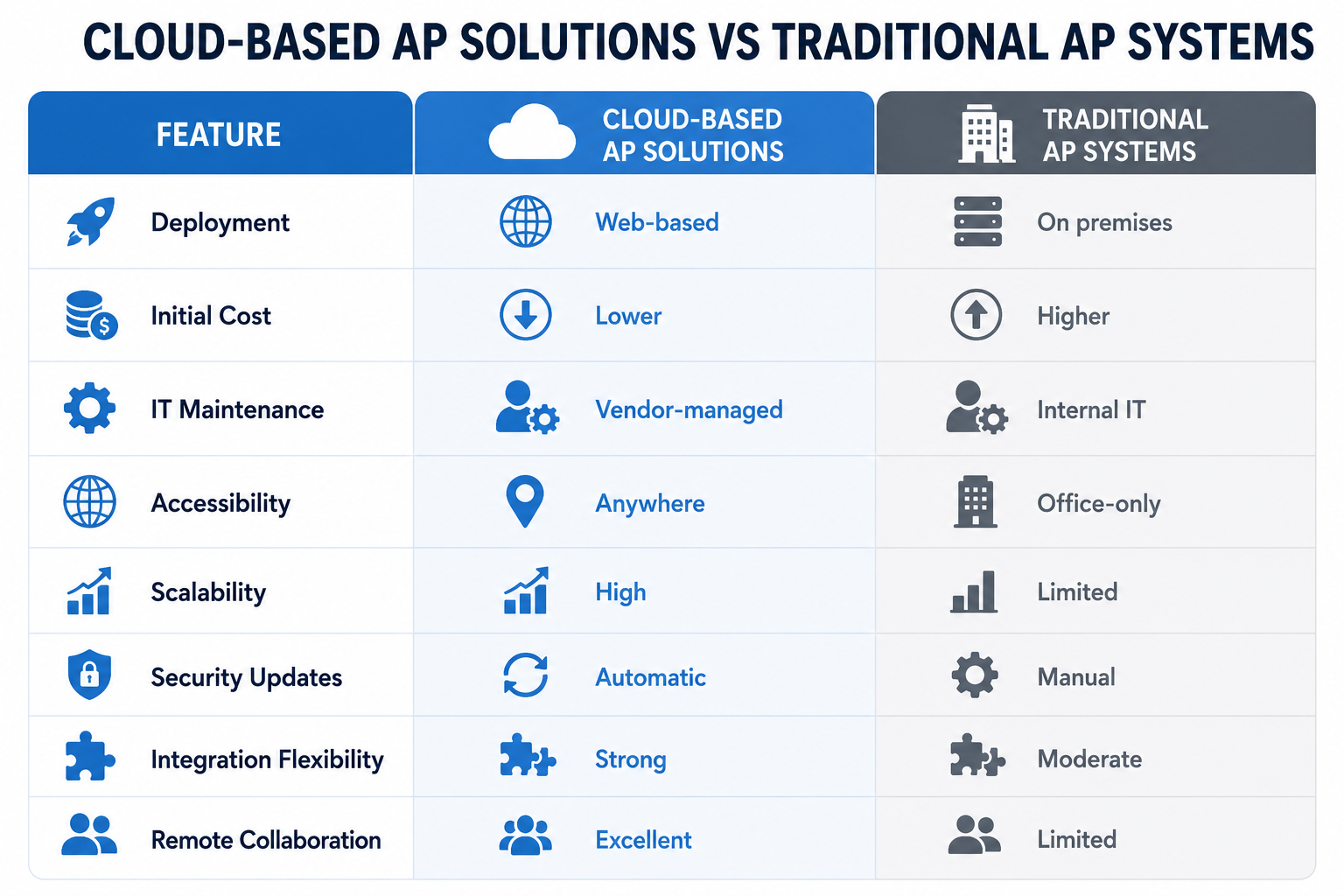 CLOUD-BASED AP SOLUTIONS VS TRADITIONAL AP SYSTEMS

| FEATURE | CLOUD-BASED AP SOLUTIONS | TRADITIONAL AP SYSTEMS |
|---|---|---|
| Deployment | Web-based | On premises |
| Initial Cost | Lower | Higher |
| IT Maintenance | Vendor-managed | Internal IT |
| Accessibility | Anywhere | Office-only |
| Scalability | High | Limited |
| Security Updates | Automatic | Manual |
| Integration Flexibility | Strong | Moderate |
| Remote Collaboration | Excellent | Limited |